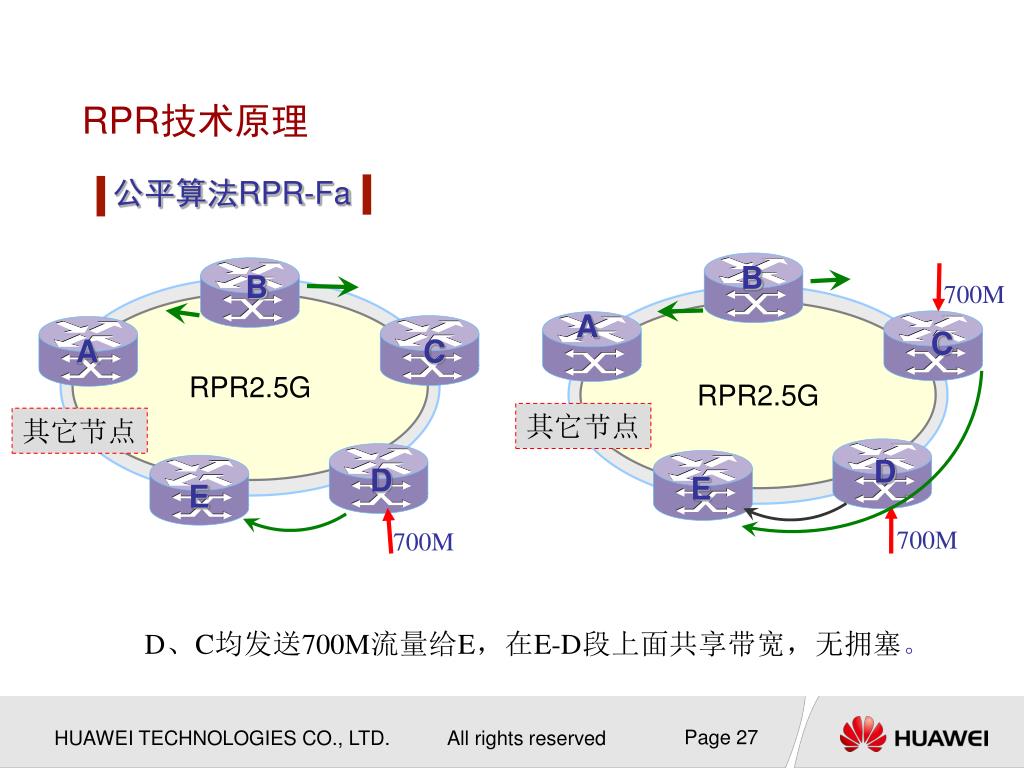 RPR技术原理

公平算法RPR-Fa

B
A
C
RPR2.5G
其它节点
E
D
700M

B
700M
A
C
RPR2.5G
其它节点
E
D
700M

D、C均发送700M流量给E，在E-D段上面共享带宽，无拥塞。

HUAWEI TECHNOLOGIES CO., LTD. All rights reserved Page 27 HUAWEI